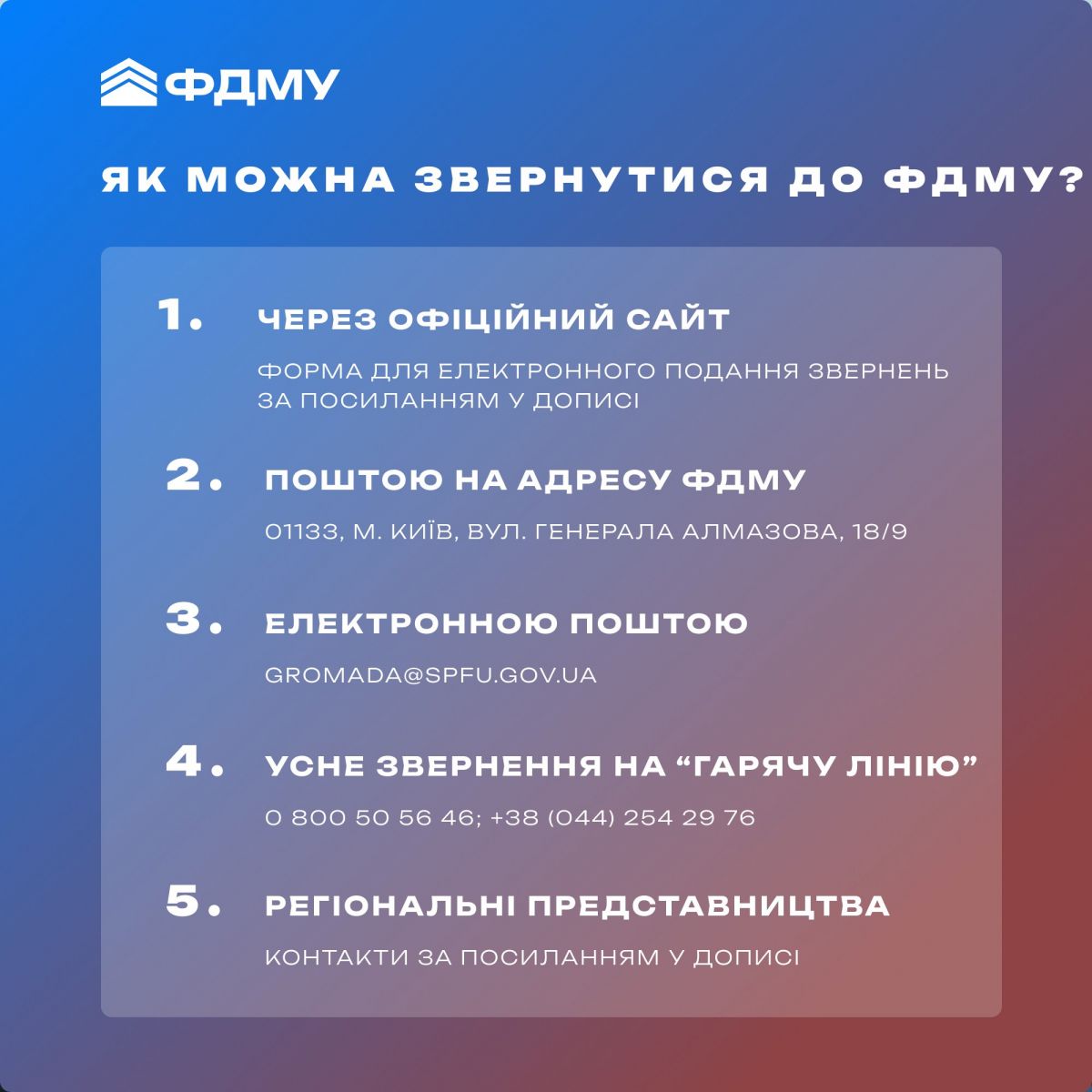 ФДМУ

ЯК МОЖНА ЗВЕРНУТИСЯ ДО ФДМУ?

1. ЧЕРЕЗ ОФІЦІЙНИЙ САЙТ

ФОРМА ДЛЯ ЕЛЕКТРОННОГО ПОДАННЯ ЗВЕРНЕНЬ ЗА ПОСИЛАННЯМ У ДОПИСІ

2. ПОШТОЮ НА АДРЕСУ ФДМУ

01133, М. КИЇВ, ВУЛ. ГЕНЕРАЛА АЛМАЗОВА, 18/9

3. ЕЛЕКТРОННОЮ ПОШТОЮ

GROMADA@SPFU.GOV.UA

4. УСНЕ ЗВЕРНЕННЯ НА “ГАРЯЧУ ЛІНІЮ”

0 800 50 56 46; +38 (044) 254 29 76

5. РЕГІОНАЛЬНІ ПРЕДСТАВНИЦТВА

КОНТАКТИ ЗА ПОСИЛАННЯМ У ДОПИСІ